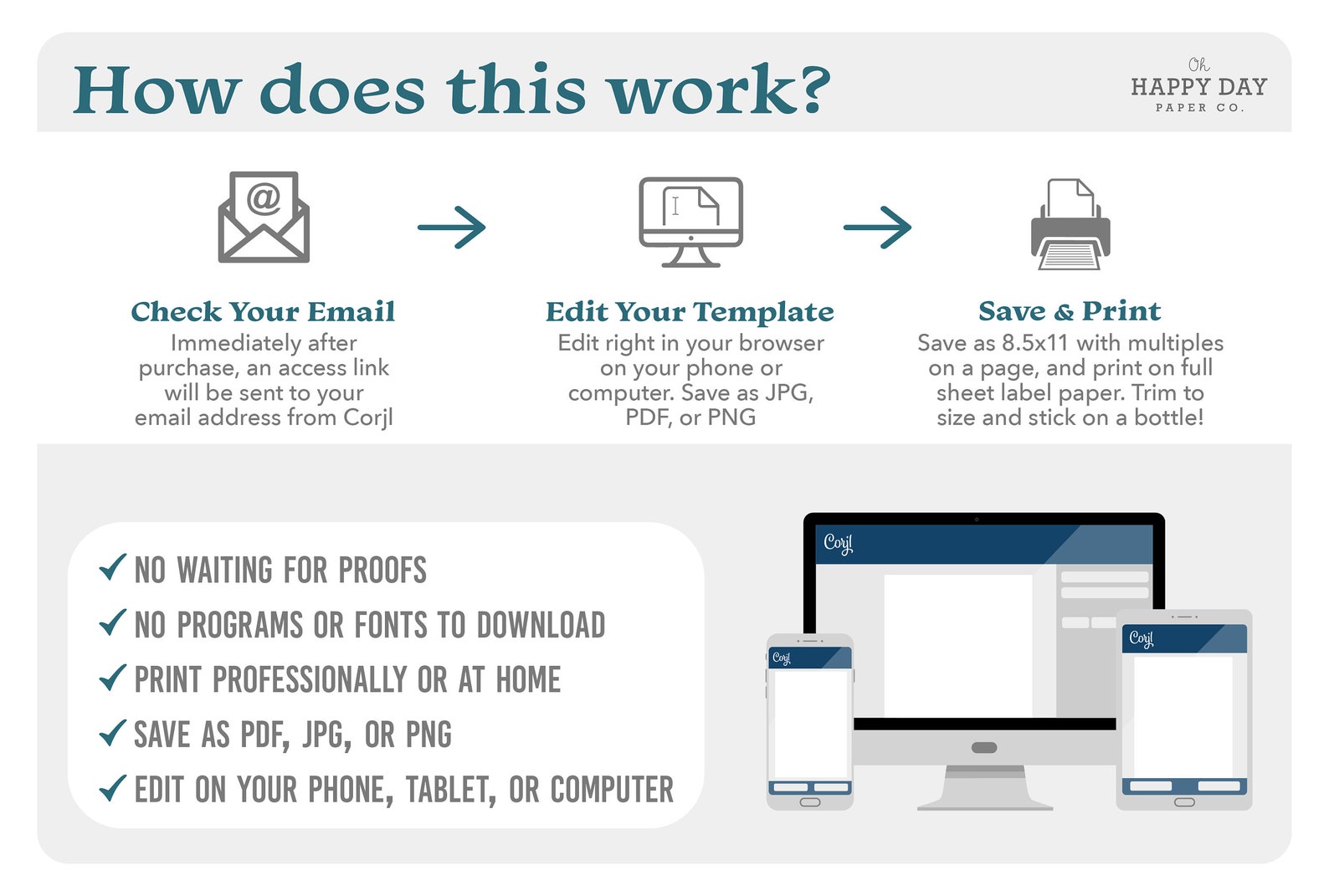 How does this work?

Oh HAPPY DAY PAPER CO.

@

Check Your Email
Immediately after purchase, an access link will be sent to your email address from Corjl

Edit Your Template
Edit right in your browser on your phone or computer. Save as JPG, PDF, or PNG

Save & Print
Save as 8.5x11 with multiples on a page, and print on full sheet label paper. Trim to size and stick on a bottle!

✓ NO WAITING FOR PROOFS
✓ NO PROGRAMS OR FONTS TO DOWNLOAD
✓ PRINT PROFESSIONALLY OR AT HOME
✓ SAVE AS PDF, JPG, OR PNG
✓ EDIT ON YOUR PHONE, TABLET, OR COMPUTER

Corjl

Corjl

Corjl